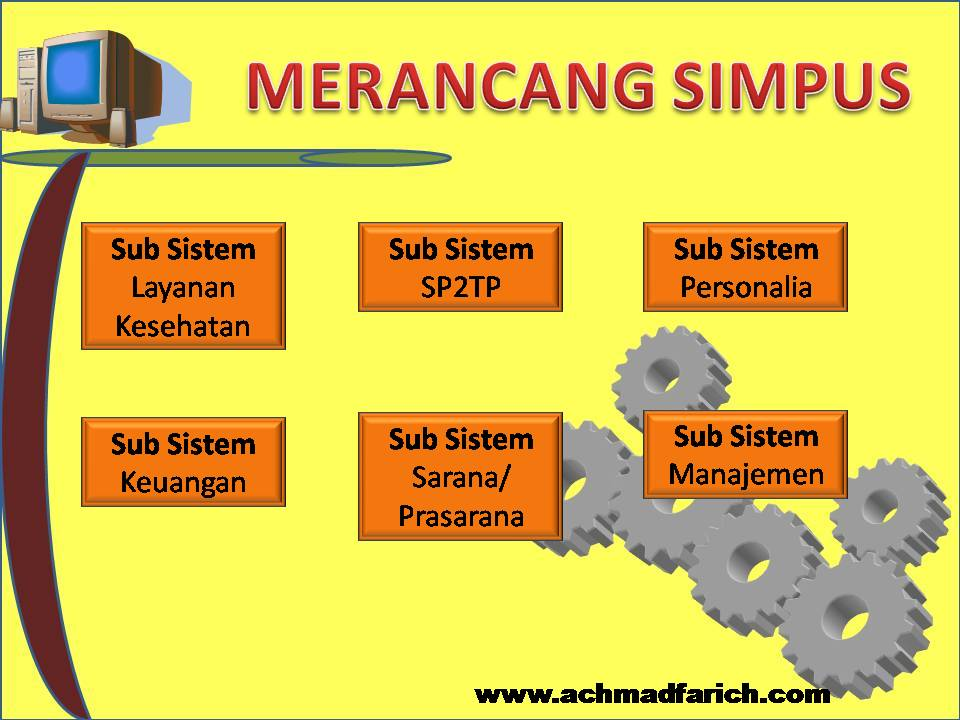 MERANCANG SIMPUS

Sub Sistem Layanan Kesehatan

Sub Sistem SP2TP

Sub Sistem Personalia

Sub Sistem Keuangan

Sub Sistem Sarana/ Prasarana

Sub Sistem Manajemen

www.achmadfarich.com